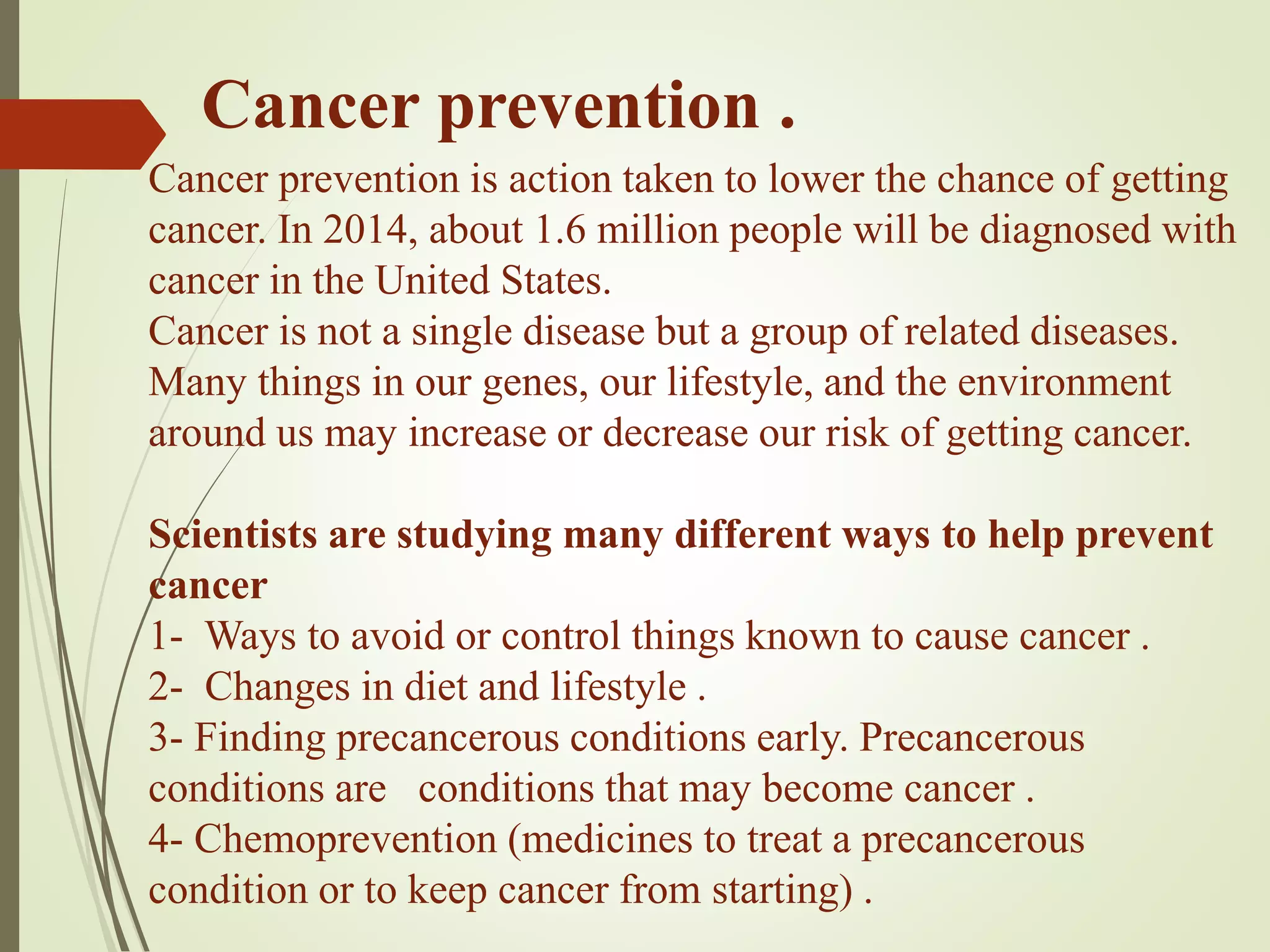 Cancer prevention .

Cancer prevention is action taken to lower the chance of getting cancer. In 2014, about 1.6 million people will be diagnosed with cancer in the United States.
Cancer is not a single disease but a group of related diseases. Many things in our genes, our lifestyle, and the environment around us may increase or decrease our risk of getting cancer.

Scientists are studying many different ways to help prevent cancer
1- Ways to avoid or control things known to cause cancer .
2- Changes in diet and lifestyle .
3- Finding precancerous conditions early. Precancerous conditions are conditions that may become cancer .
4- Chemoprevention (medicines to treat a precancerous condition or to keep cancer from starting) .